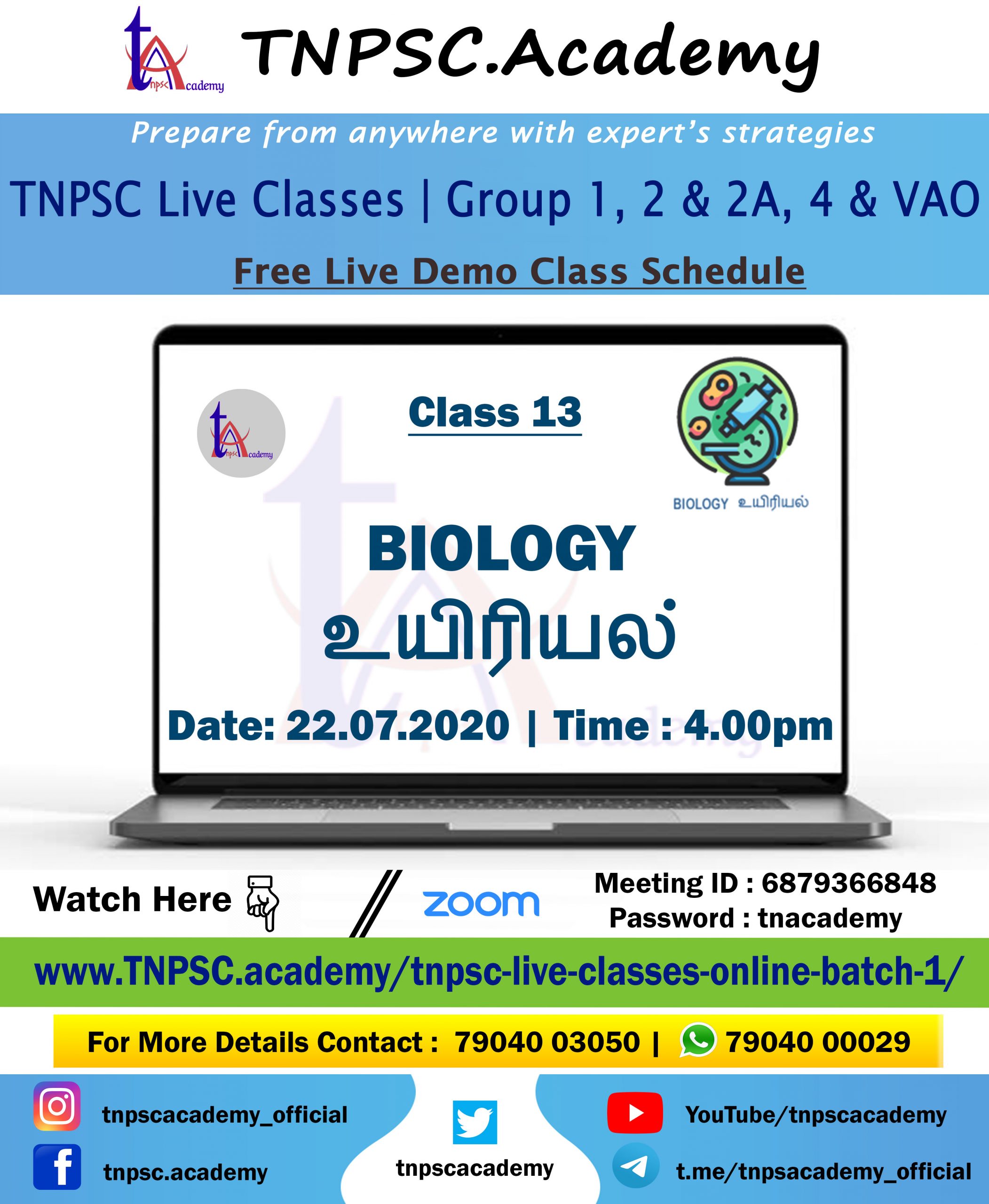 tnpsc Academy

TNPSC.Academy

Prepare from anywhere with expert's strategies

TNPSC Live Classes | Group 1, 2 & 2A, 4 & VAO

Free Live Demo Class Schedule

tnpsc Academy

Class 13

BIOLOGY உயிரியல்

BIOLOGY
உயிரியல்

Date: 22.07.2020 | Time : 4.00pm

Watch Here

zoom

Meeting ID : 6879366848
Password : tnacademy

www.TNPSC.academy/tnpsc-live-classes-online-batch-1/

For More Details Contact : 79040 03050 | 79040 00029

tnpscacademy_official

tnpsc.academy

tnpscacademy

YouTube/tnpscacademy

t.me/tnpsacademy_official